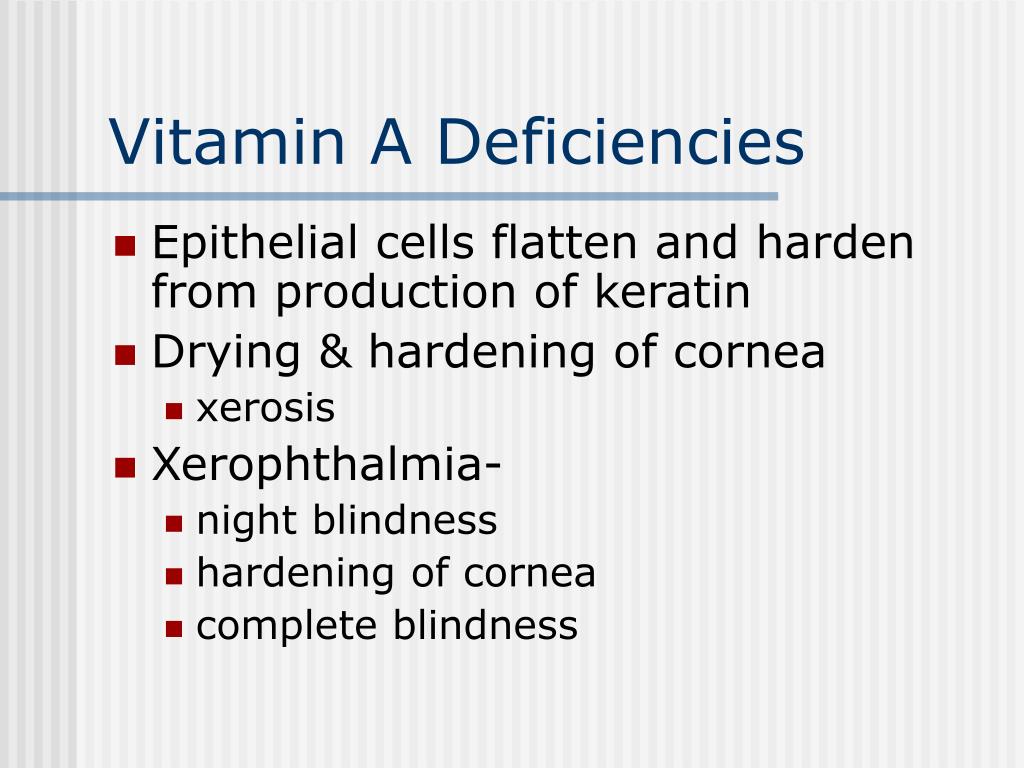 Vitamin A Deficiencies

- Epithelial cells flatten and harden from production of keratin
- Drying & hardening of cornea
  - xerosis
- Xerophthalmia-
  - night blindness
  - hardening of cornea
  - complete blindness